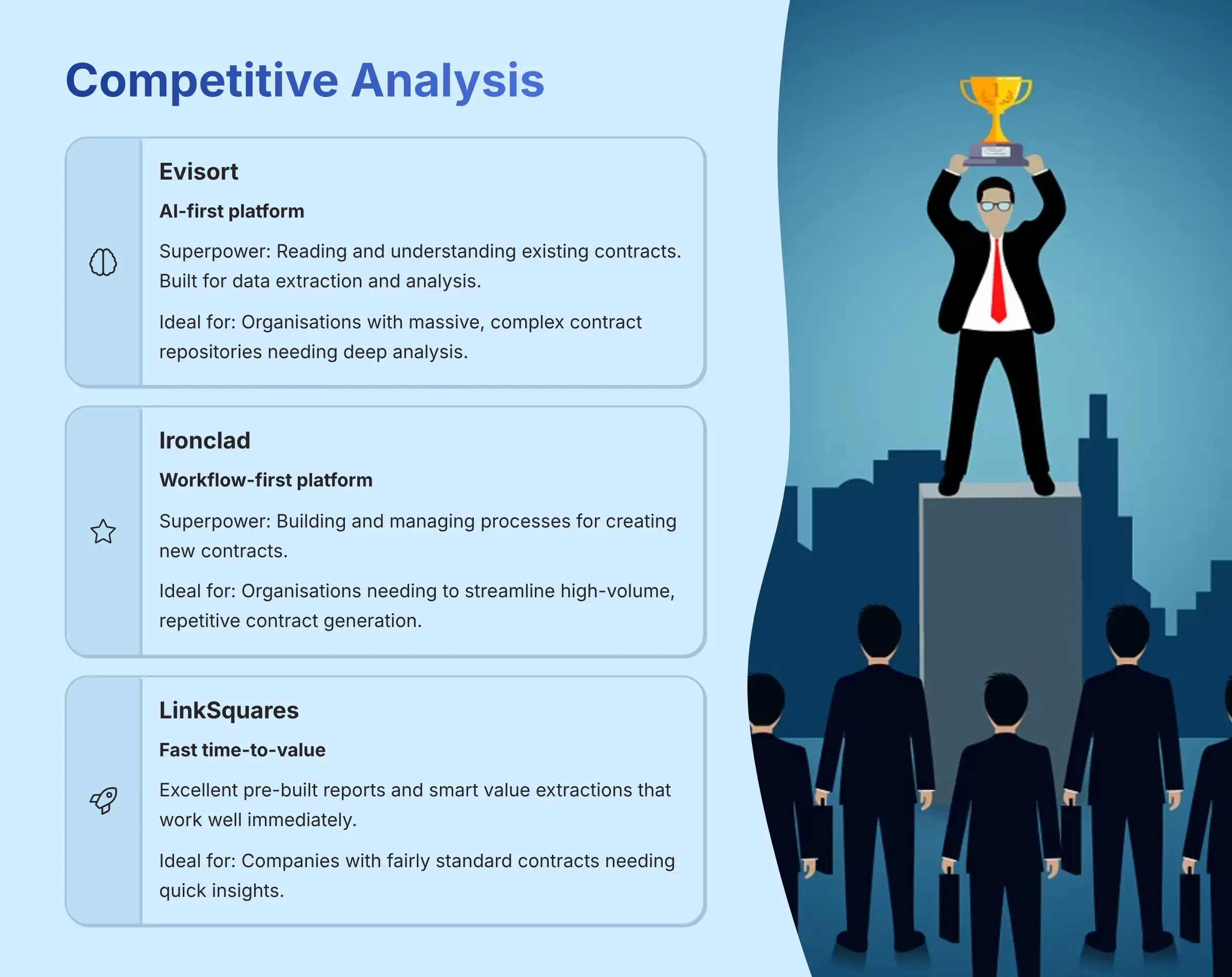 Competitive Analysis

Evisort

AI-first platform

Superpower: Reading and understanding existing contracts. Built for data extraction and analysis.

Ideal for: Organisations with massive, complex contract repositories needing deep analysis.

Ironclad

Workflow-first platform

Superpower: Building and managing processes for creating new contracts.

Ideal for: Organisations needing to streamline high-volume, repetitive contract generation.

LinkSquares

Fast time-to-value

Excellent pre-built reports and smart value extractions that work well immediately.

Ideal for: Companies with fairly standard contracts needing quick insights.